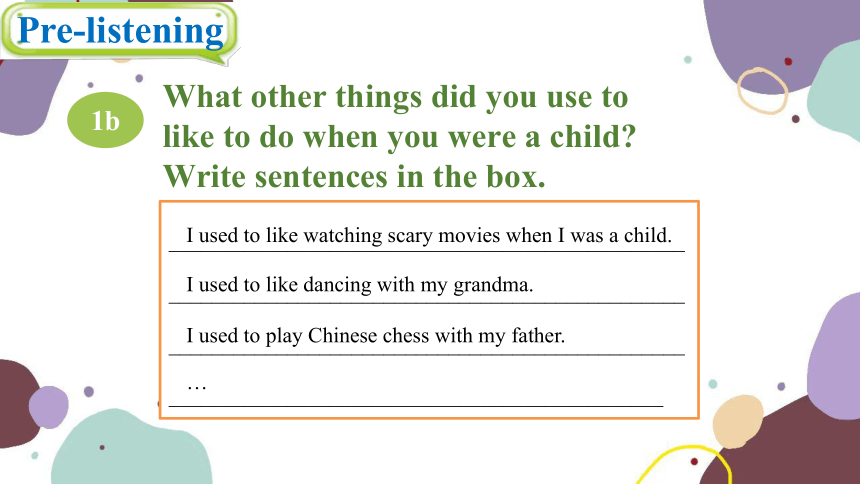 Pre-listening

1b

What other things did you use to like to do when you were a child? Write sentences in the box.

I used to like watching scary movies when I was a child.

I used to like dancing with my grandma.

I used to play Chinese chess with my father.

…